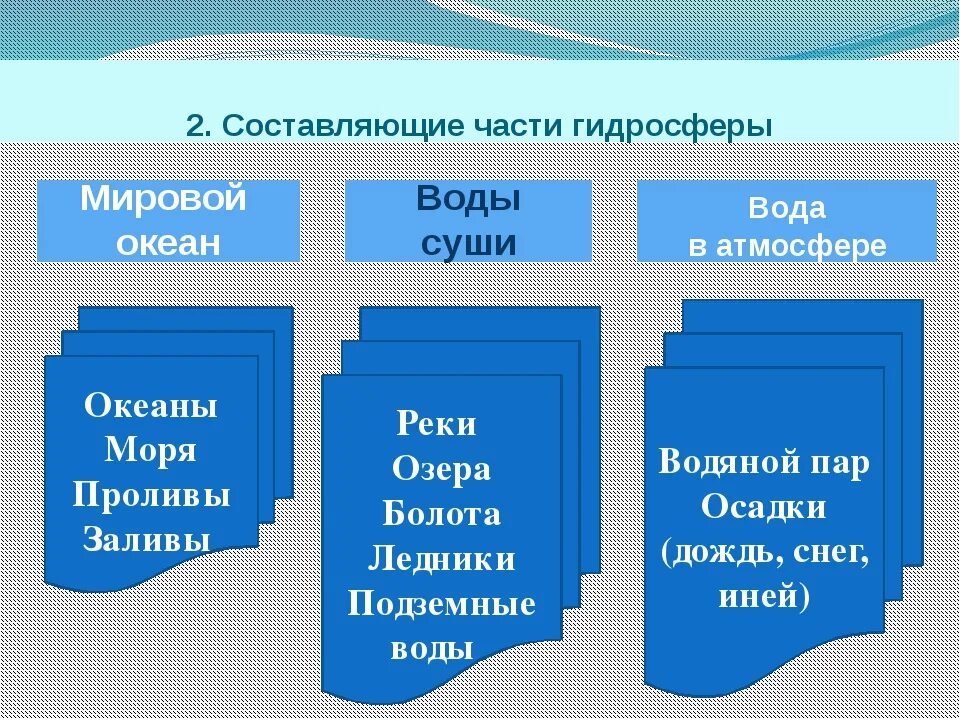 2. Составляющие части гидросферы

Мировой океан

Воды суши

Вода в атмосфере

Океаны
Моря
Проливы
Заливы

Реки
Озера
Болота
Ледники
Подземные воды

Водяной пар
Осадки
(дождь, снег, иней)